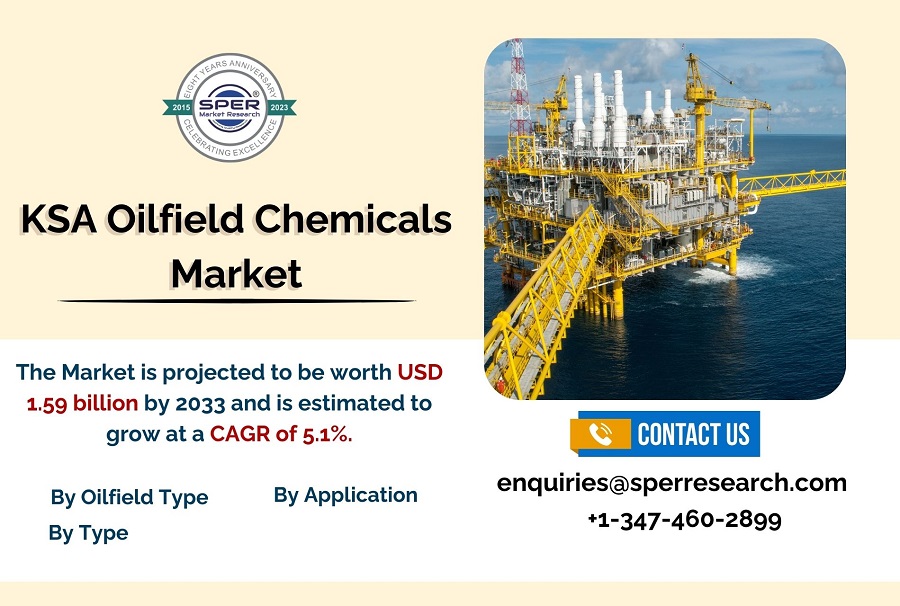 EIGHT YEARS ANNIVERSARY
2015 SPER Market Research 2023
CELEBRATING EXCELLENCE

KSA Oilfield Chemicals Market

The Market is projected to be worth USD 1.59 billion by 2033 and is estimated to grow at a CAGR of 5.1%.

By Oilfield Type

By Application

By Type

CONTACT US

enquiries@sperresearch.com

+1-347-460-2899